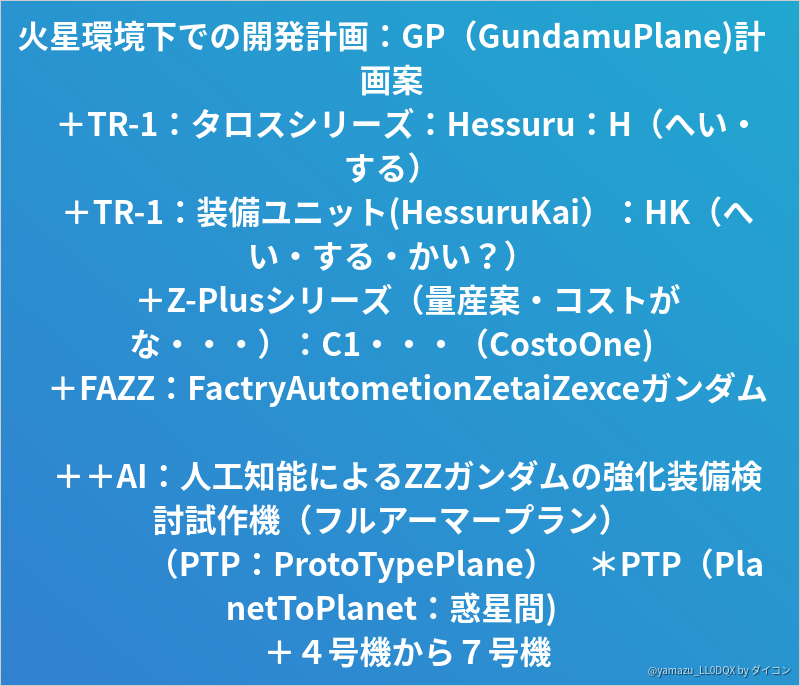 火星環境下での開発計画：GP（GundamuPlane)計画案

＋TR-1：タロスシリーズ：Hessuru：H（へい・する）

＋TR-1：装備ユニット(HessuruKai）：HK（へい・する・かい？）

＋Z-Plusシリーズ（量産案・コストがな・・・）：C1・・・（CostoOne)

＋FAZZ：FactryAutometionZetaiZexceガンダム

＋＋AI：人工知能によるZZガンダムの強化装備検討試作機（フルアーマープラン）

（PTP：ProtoTypePlane）　＊PTP（PlanetToPlanet：惑星間)

＋４号機から７号機

@yamazu_LL0DQX by ダイコン